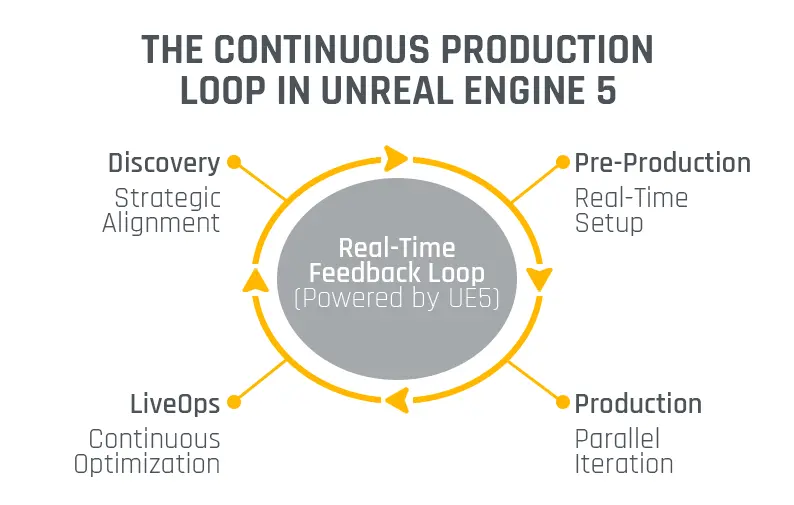 THE CONTINUOUS PRODUCTION LOOP IN UNREAL ENGINE 5

Discovery
Strategic Alignment

Pre-Production
Real-Time Setup

Real-Time Feedback Loop
(Powered by UE5)

LiveOps
Continuous Optimization

Production
Parallel Iteration